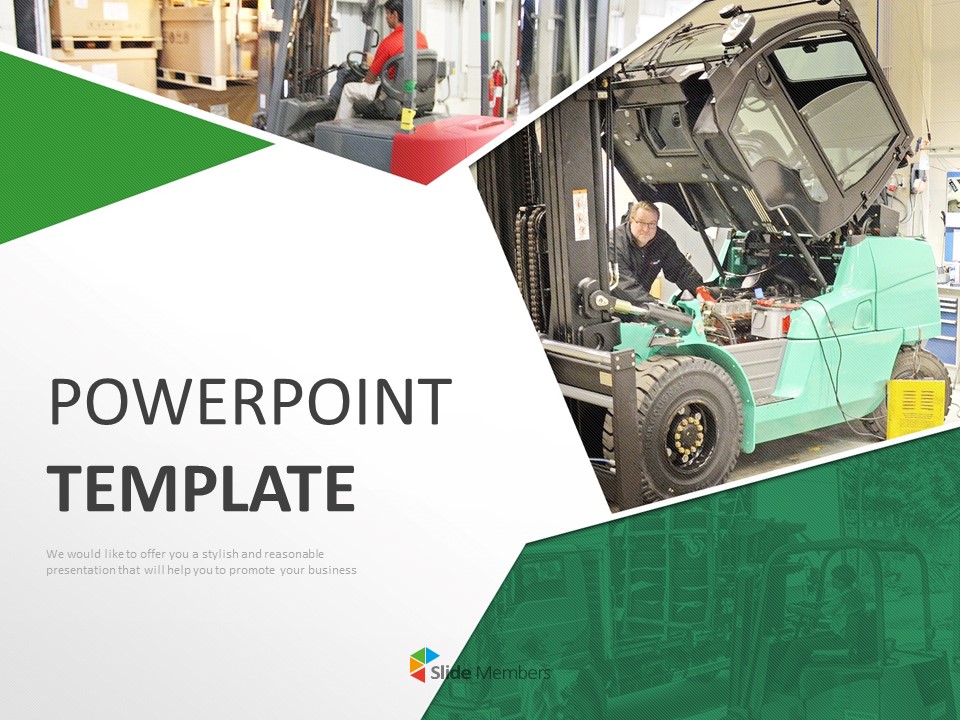 POWERPOINT
TEMPLATE

We would like to offer you a stylish and reasonable presentation that will help you to promote your business

Slide Members